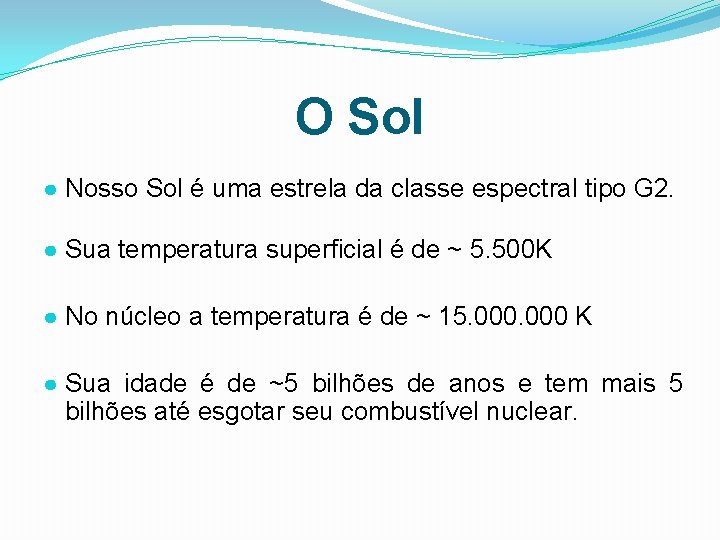 O Sol

● Nosso Sol é uma estrela da classe espectral tipo G2.

● Sua temperatura superficial é de ~ 5.500K

● No núcleo a temperatura é de ~ 15.000.000 K

● Sua idade é de ~5 bilhões de anos e tem mais 5 bilhões até esgotar seu combustível nuclear.